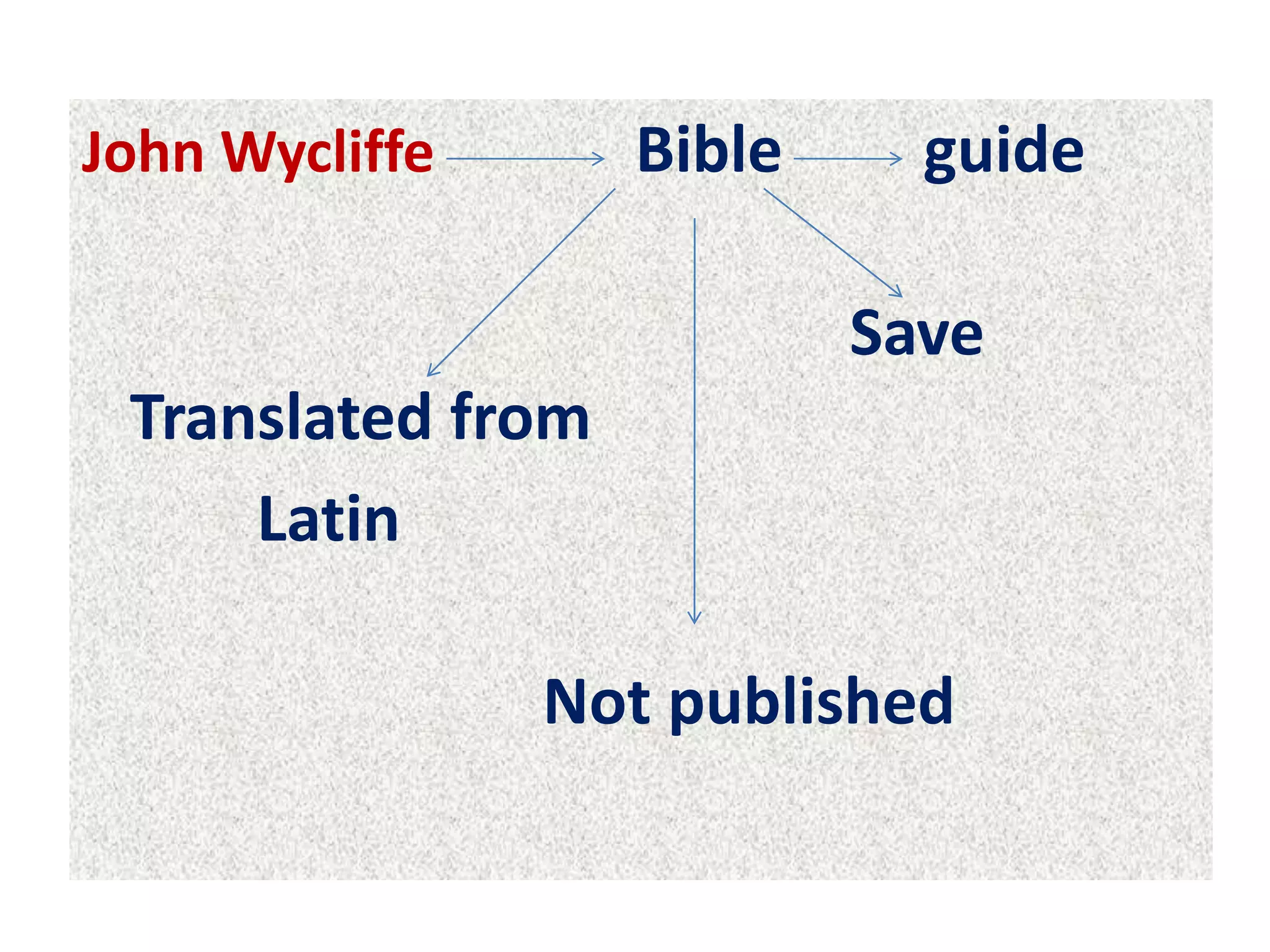 John Wycliffe Bible guide

Save

Translated from Latin

Not published